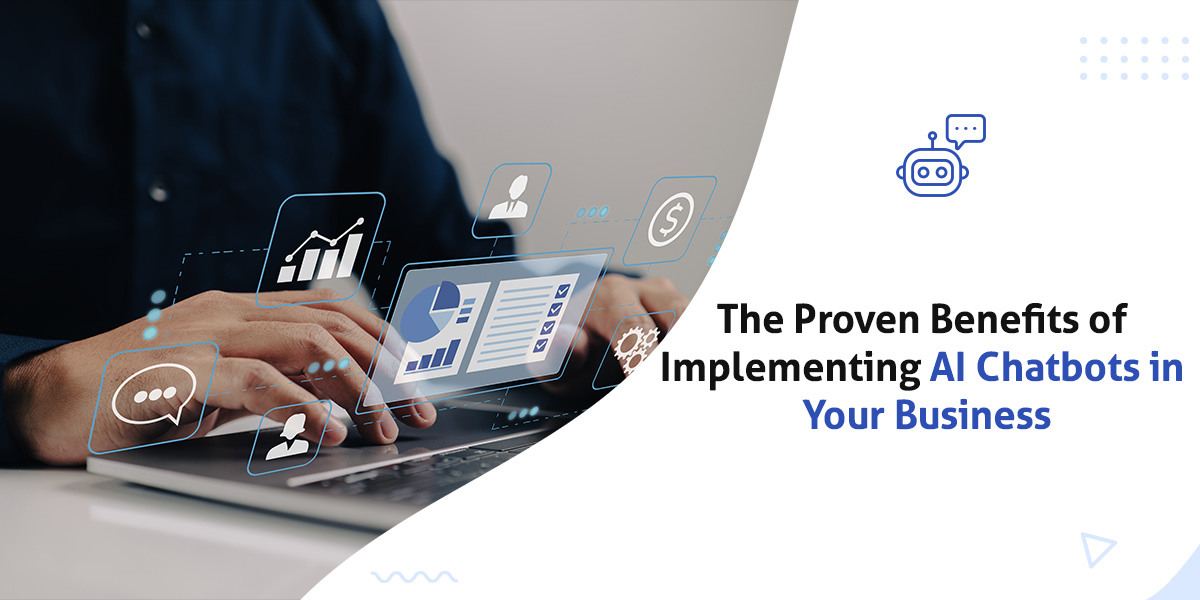 The Proven Benefits of Implementing AI Chatbots in Your Business